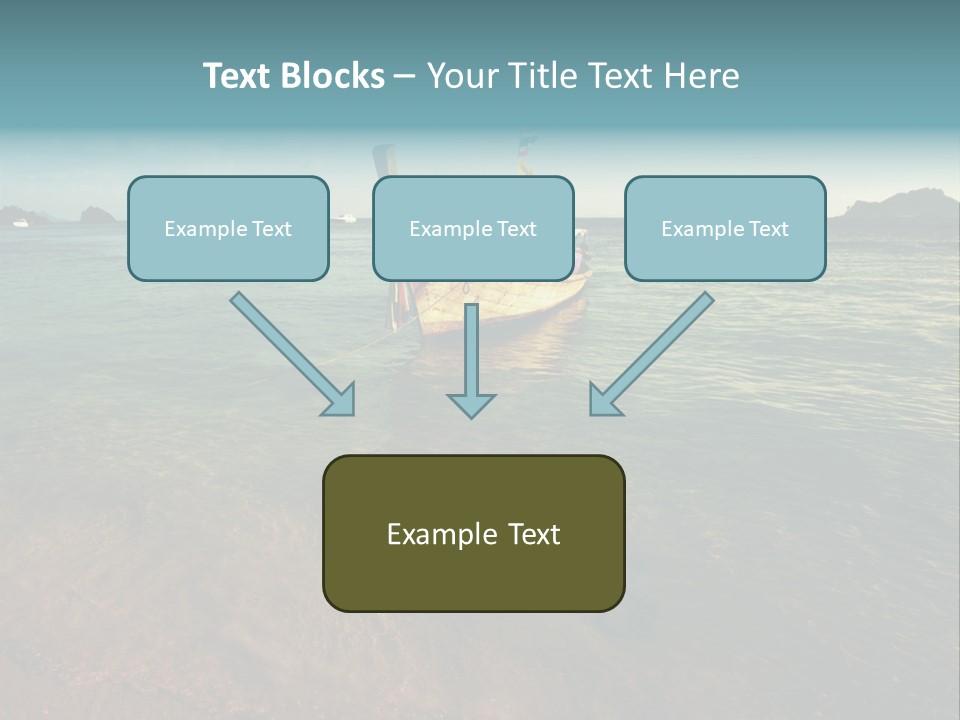 Text Blocks – Your Title Text Here

Example Text

Example Text

Example Text

Example Text